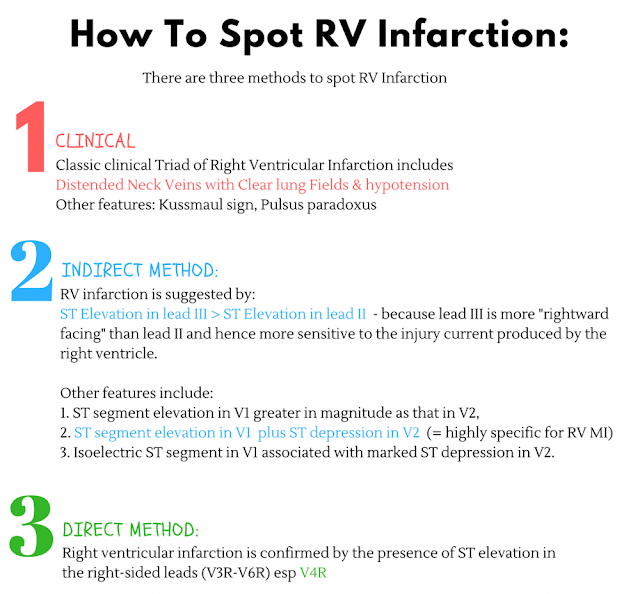 How To Spot RV Infarction:

There are three methods to spot RV Infarction

1

CLINICAL
Classic clinical Triad of Right Ventricular Infarction includes
Distended Neck Veins with Clear lung Fields & hypotension
Other features: Kussmaul sign, Pulsus paradoxus

2

INDIRECT METHOD:
RV infarction is suggested by:
ST Elevation in lead III > ST Elevation in lead II - because lead III is more "rightward facing" than lead II and hence more sensitive to the injury current produced by the right ventricle.

Other features include:
1. ST segment elevation in V1 greater in magnitude as that in V2,
2. ST segment elevation in V1 plus ST depression in V2 (= highly specific for RV MI)
3. Isoelectric ST segment in V1 associated with marked ST depression in V2.

3

DIRECT METHOD:
Right ventricular infarction is confirmed by the presence of ST elevation in the right-sided leads (V3R-V6R) esp V4R